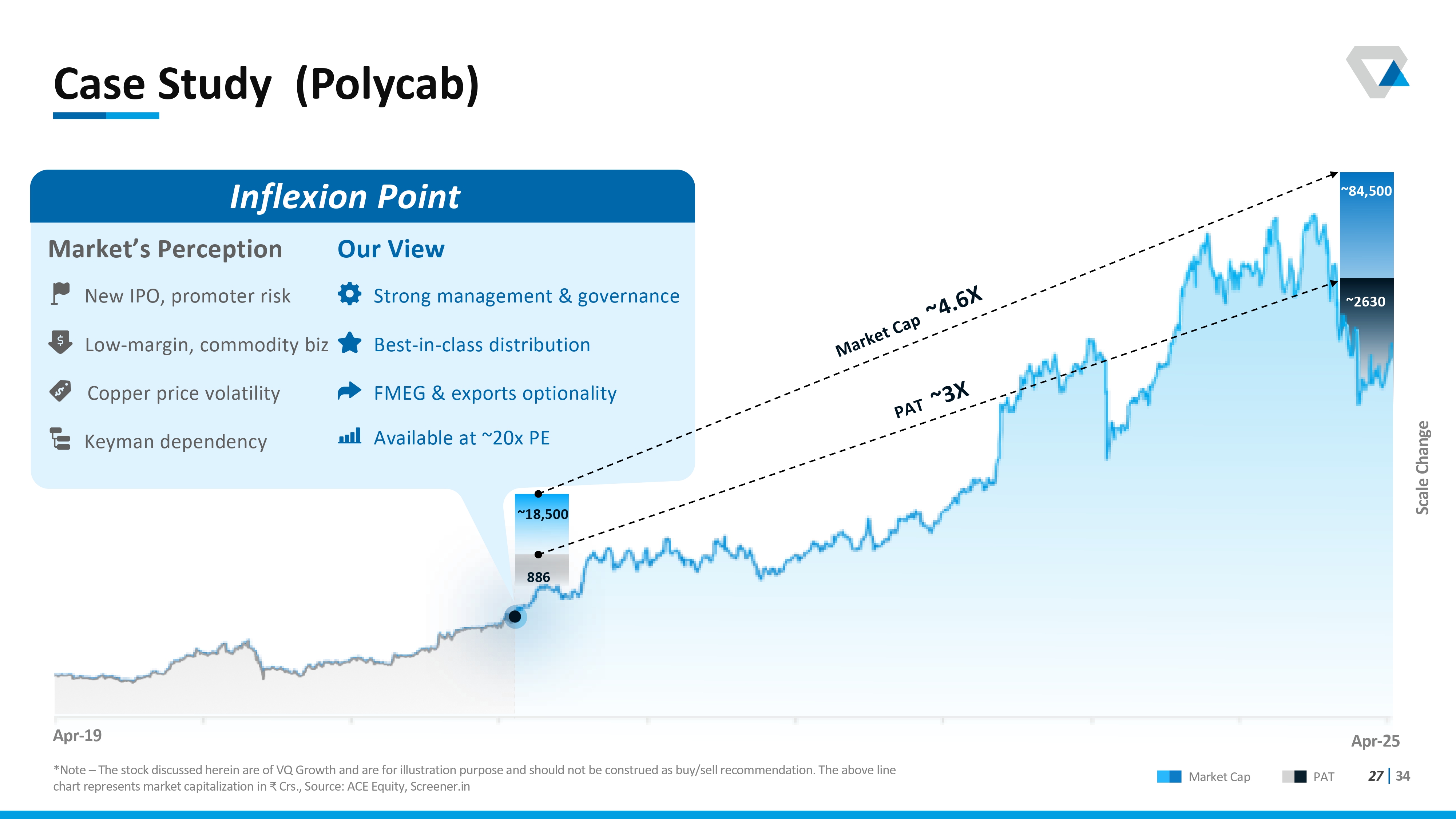 Case Study (Polycab)

Inflexion Point

Market's Perception

New IPO, promoter risk

Low-margin, commodity biz

Copper price volatility

Keyman dependency

Our View

Strong management & governance

Best-in-class distribution

FMEG & exports optionality

Available at ~20x PE

Market Cap ~4.6X

PAT ~3X

~84,500

~2630

~18,500

886

Scale Change

Apr-19

Apr-25

*Note – The stock discussed herein are of VQ Growth and are for illustration purpose and should not be construed as buy/sell recommendation. The above line chart represents market capitalization in ₹ Crs., Source: ACE Equity, Screener.in

Market Cap PAT

27 | 34